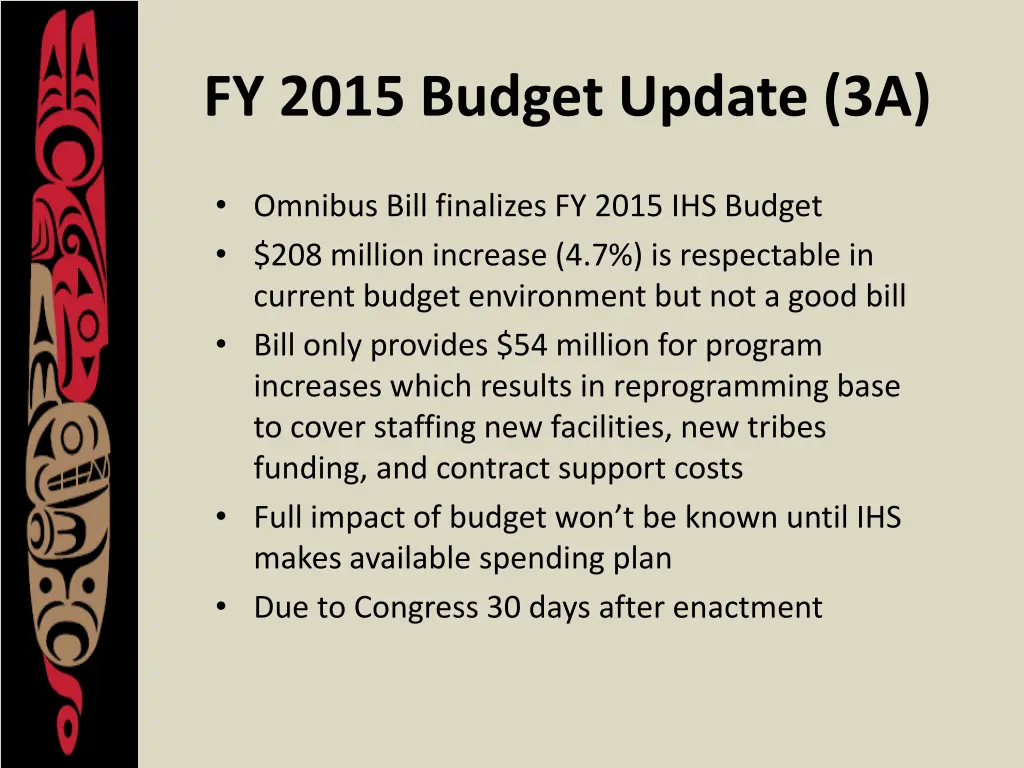 FY 2015 Budget Update (3A)

• Omnibus Bill finalizes FY 2015 IHS Budget
• \$208 million increase (4.7%) is respectable in current budget environment but not a good bill
• Bill only provides \$54 million for program increases which results in reprogramming base to cover staffing new facilities, new tribes funding, and contract support costs
• Full impact of budget won't be known until IHS makes available spending plan
• Due to Congress 30 days after enactment